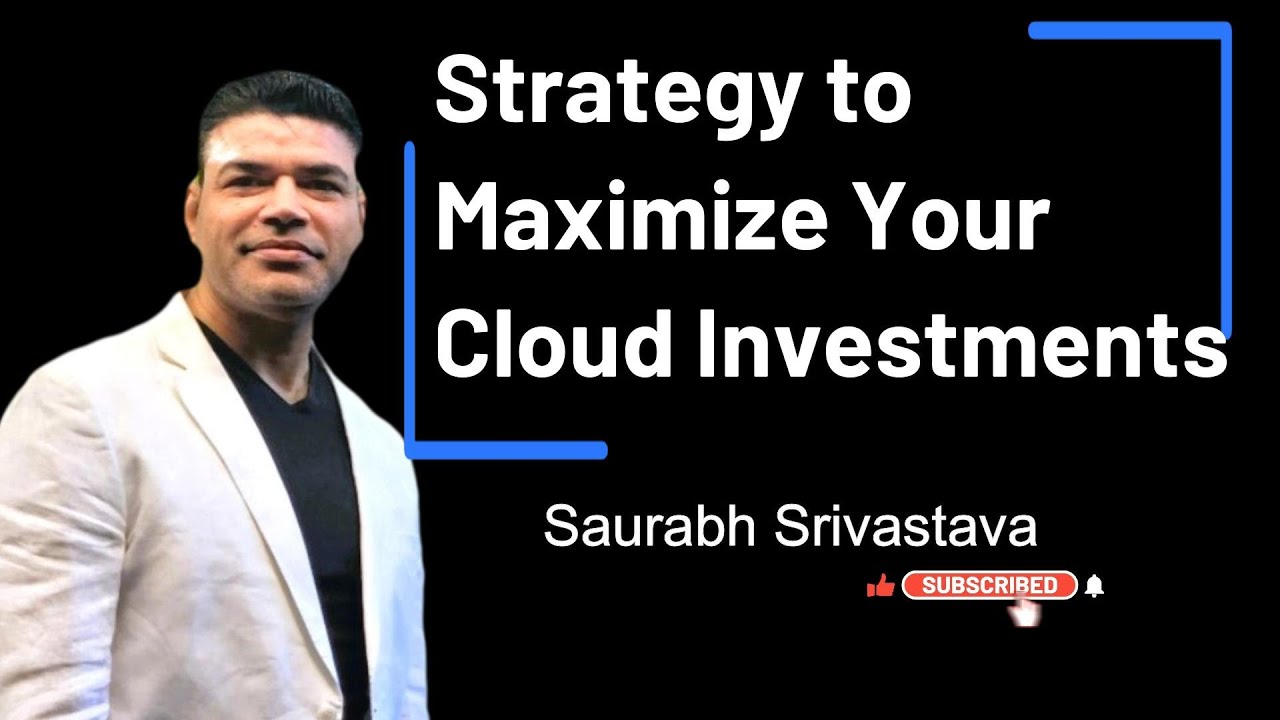 Strategy to Maximize Your Cloud Investments

Saurabh Srivastava

SUBSCRIBED